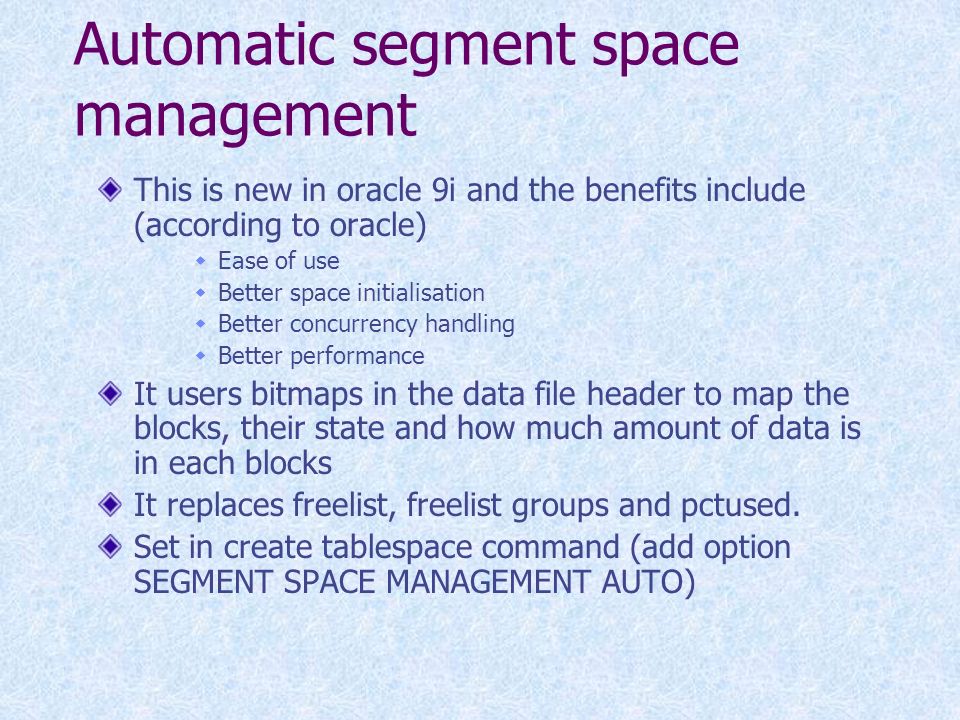 Automatic segment space management

This is new in oracle 9i and the benefits include (according to oracle)

Ease of use

Better space initialisation

Better concurrency handling

Better performance

It users bitmaps in the data file header to map the blocks, their state and how much amount of data is in each blocks

It replaces freelist, freelist groups and pctused.

Set in create tablespace command (add option SEGMENT SPACE MANAGEMENT AUTO)